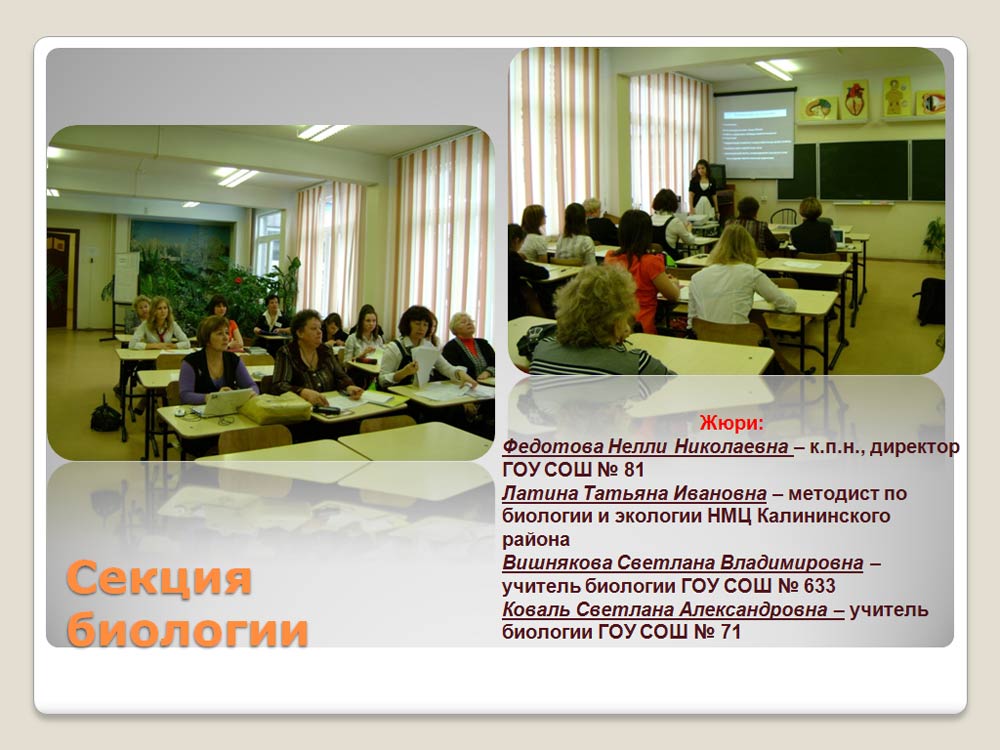 Жюри:
Федотова Нелли Николаевна – к.п.н., директор ГОУ СОШ № 81
Латина Татьяна Ивановна – методист по биологии и экологии НМЦ Калининского района
Вишнякова Светлана Владимировна – учитель биологии ГОУ СОШ № 633
Коваль Светлана Александровна – учитель биологии ГОУ СОШ № 71

Секция биологии